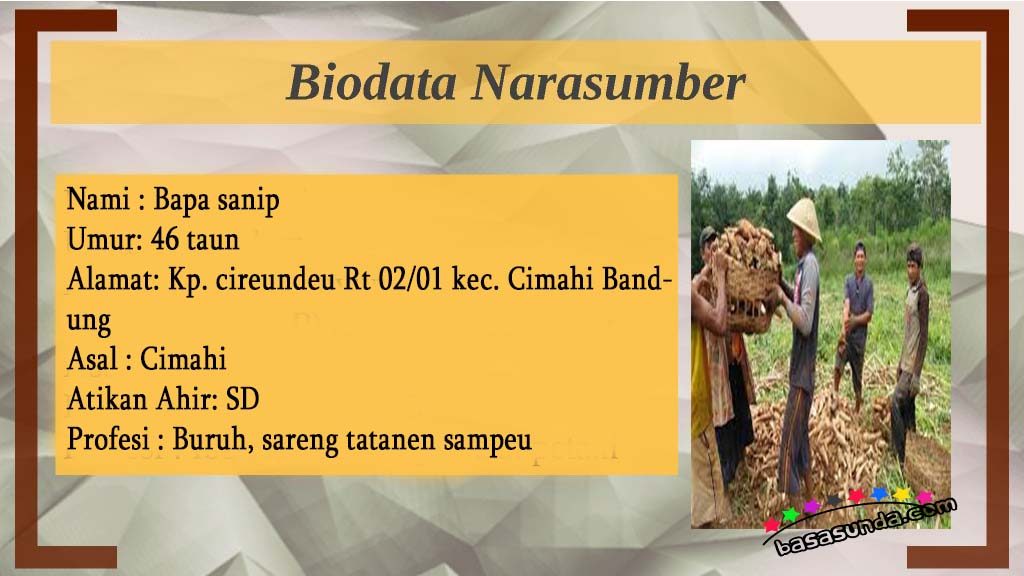 Biodata Narasumber

Nami : Bapa sanip
Umur: 46 taun
Alamat: Kp. cireundeu Rt 02/01 kec. Cimahi Bandung
Asal : Cimahi
Atikan Ahir: SD
Profesi : Buruh, sareng tatanen sampeu

basasunda.com